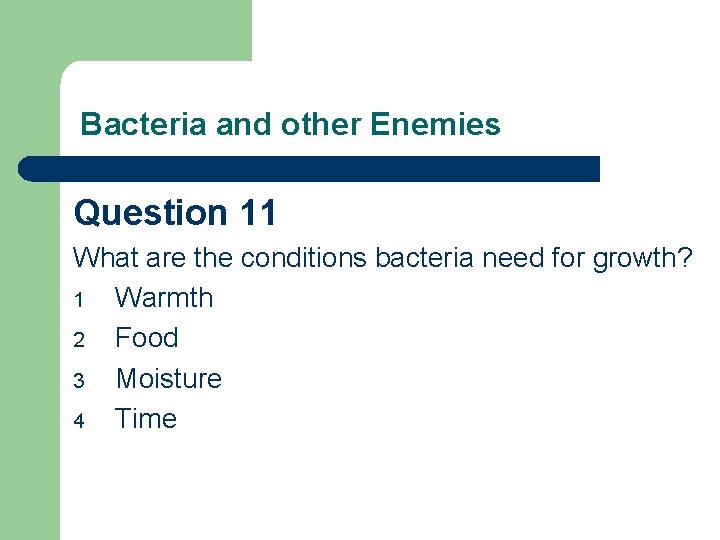 Bacteria and other Enemies

Question 11

What are the conditions bacteria need for growth?

1 Warmth

2 Food

3 Moisture

4 Time